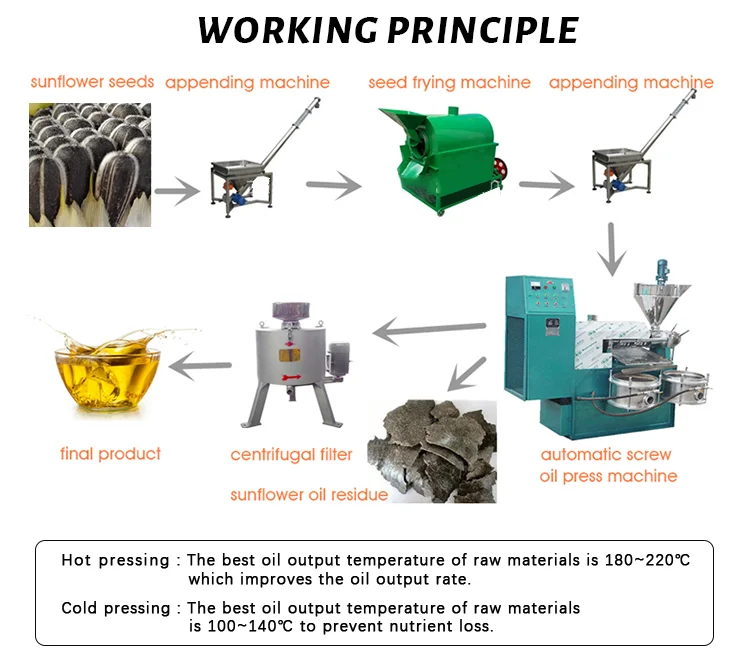 WORKING PRINCIPLE

sunflower seeds

appending machine

seed frying machine

appending machine

automatic screw oil press machine

sunflower oil residue

centrifugal filter

final product

Hot pressing : The best oil output temperature of raw materials is 180~220℃ which improves the oil output rate.

Cold pressing : The best oil output temperature of raw materials is 100~140℃ to prevent nutrient loss.